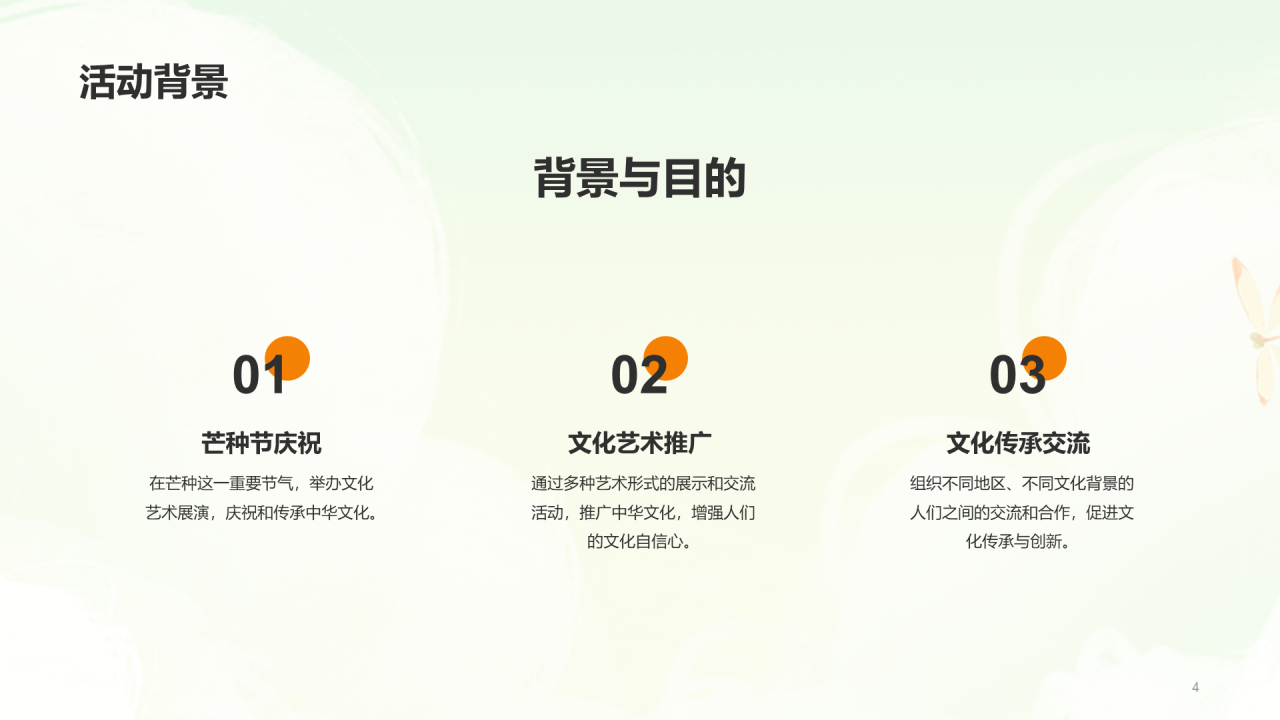 活动背景

背景与目的

01

芒种节庆祝

在芒种这一重要节气，举办文化艺术展演，庆祝和传承中华文化。

02

文化艺术推广

通过多种艺术形式的展示和交流活动，推广中华文化，增强人们的文化自信心。

03

文化传承交流

组织不同地区、不同文化背景的人们之间的交流和合作，促进文化传承与创新。

4